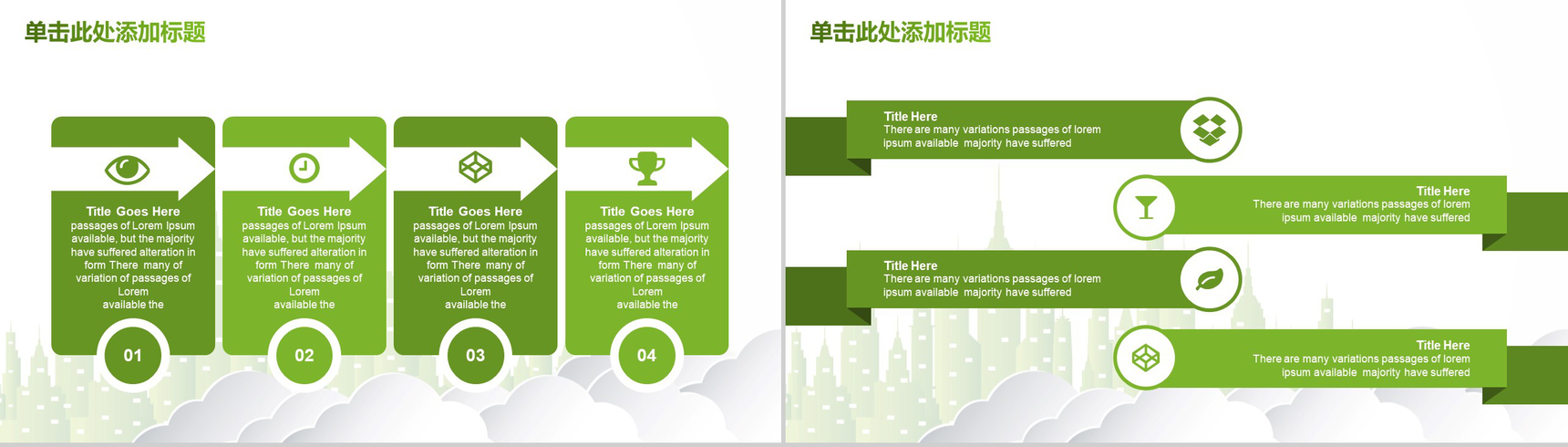 单击此处添加标题

Title Goes Here
passages of Lorem Ipsum available, but the majority have suffered alteration in form There many of variation of passages of Lorem available the

01

Title Goes Here
passages of Lorem Ipsum available, but the majority have suffered alteration in form There many of variation of passages of Lorem available the

02

Title Goes Here
passages of Lorem Ipsum available, but the majority have suffered alteration in form There many of variation of passages of Lorem available the

03

Title Goes Here
passages of Lorem Ipsum available, but the majority have suffered alteration in form There many of variation of passages of Lorem available the

04

单击此处添加标题

Title Here
There are many variations passages of lorem ipsum available majority have suffered

Title Here
There are many variations passages of lorem ipsum available majority have suffered

Title Here
There are many variations passages of lorem ipsum available majority have suffered

Title Here
There are many variations passages of lorem ipsum available majority have suffered